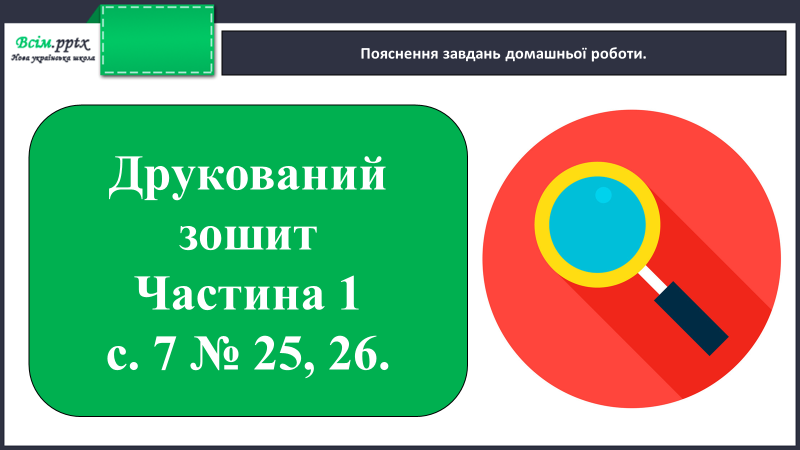 Всім.pptx
Нова українська школа

Пояснення завдань домашньої роботи.

Друкований зошит
Частина 1
с. 7 № 25, 26.